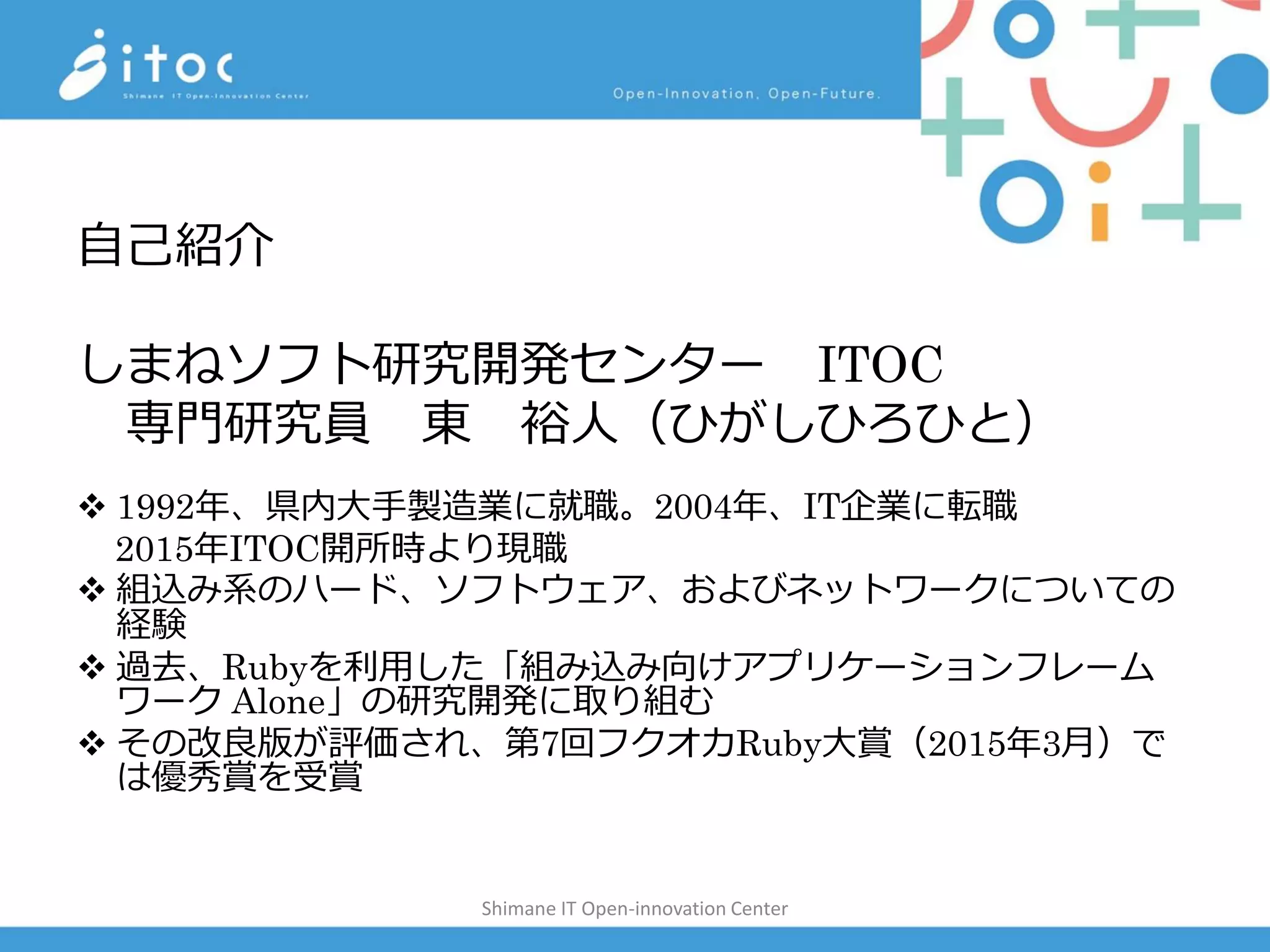 itoc
Shimane IT Open-Innovation Center

Open-Innovation, Open-Future.

自己紹介

しまねソフト研究開発センター　ITOC
　専門研究員　東　裕人（ひがしひろひと）

❖ 1992年、県内大手製造業に就職。2004年、IT企業に転職
2015年ITOC開所時より現職
❖ 組込み系のハード、ソフトウェア、およびネットワークについての経験
❖ 過去、Rubyを利用した「組み込み向けアプリケーションフレームワーク Alone」の研究開発に取り組む
❖ その改良版が評価され、第7回フクオカRuby大賞（2015年3月）では優秀賞を受賞

Shimane IT Open-innovation Center